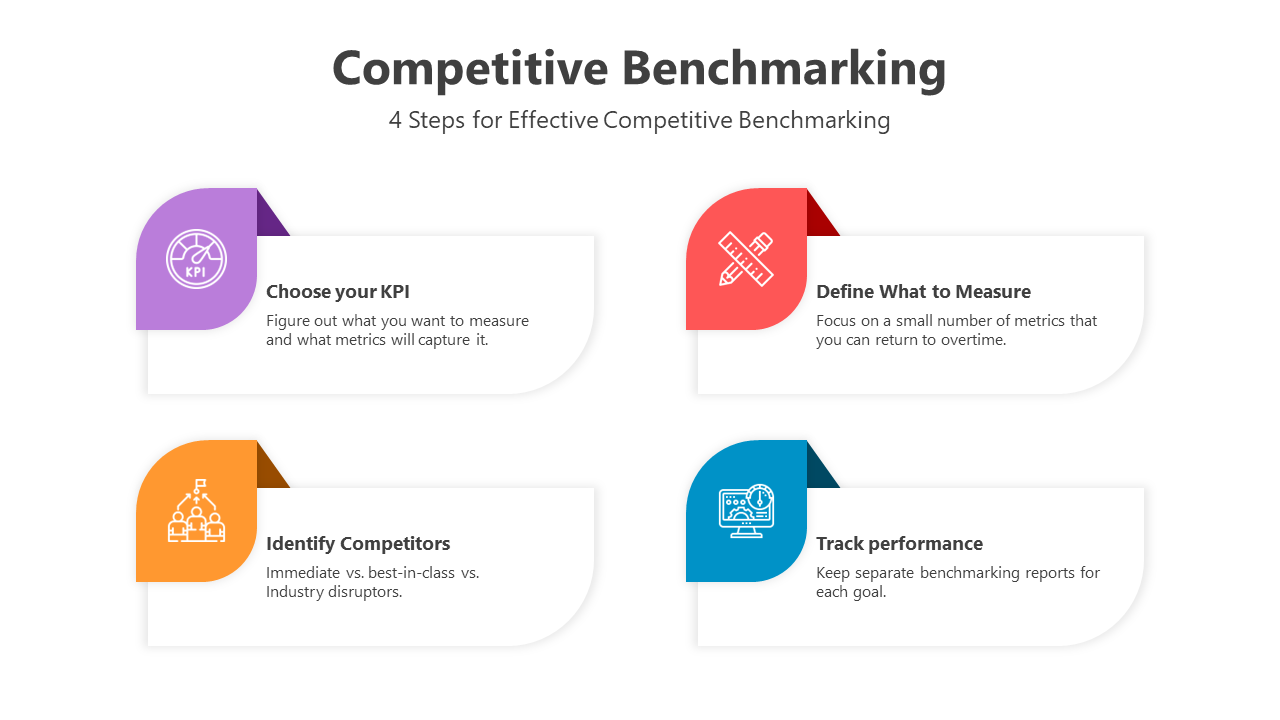 Competitive Benchmarking

4 Steps for Effective Competitive Benchmarking

KPI

Choose your KPI

Figure out what you want to measure and what metrics will capture it.

Define What to Measure

Focus on a small number of metrics that you can return to overtime.

Identify Competitors

Immediate vs. best-in-class vs. Industry disruptors.

Track performance

Keep separate benchmarking reports for each goal.